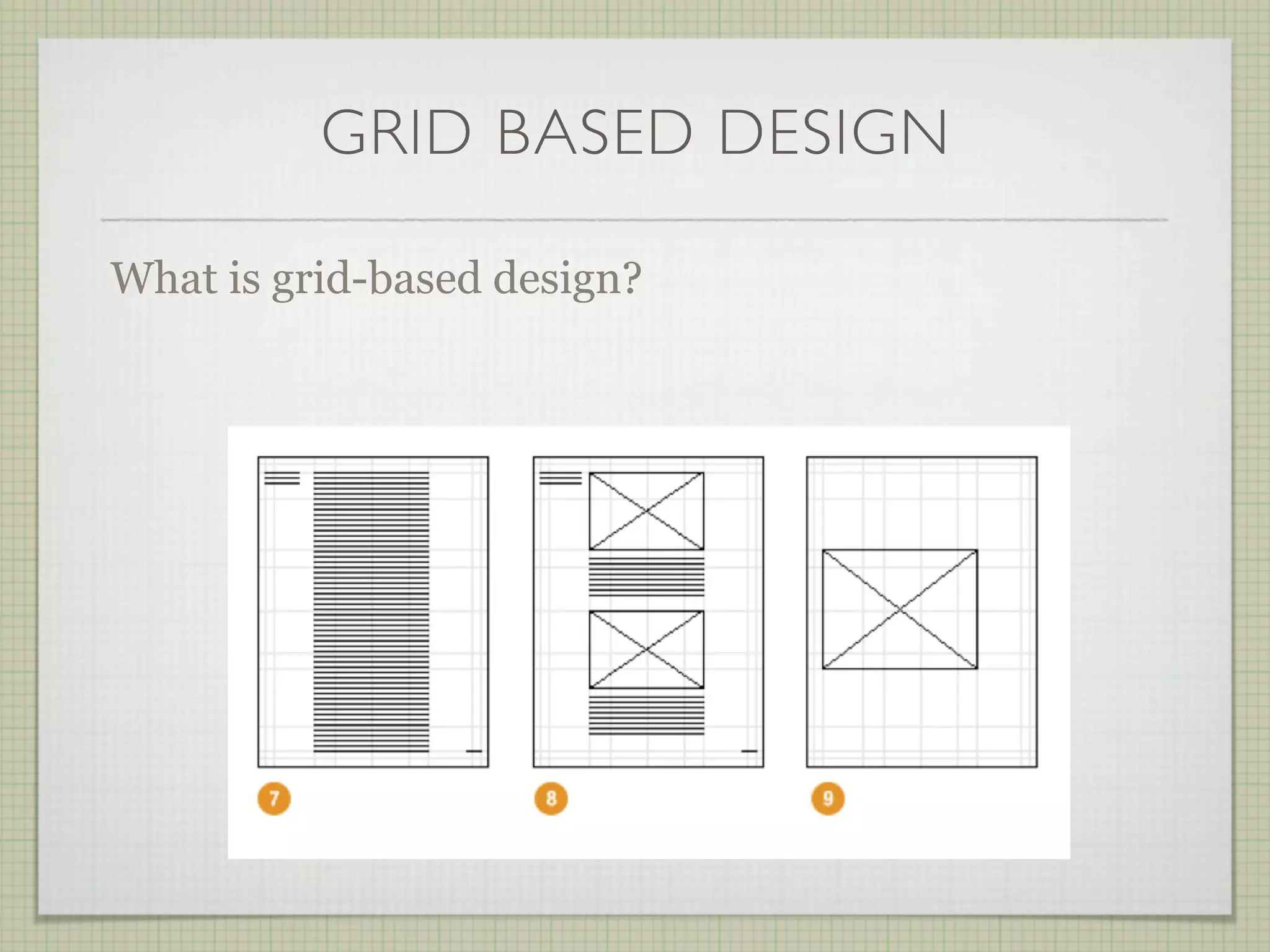 GRID BASED DESIGN

What is grid-based design?

7

8

9